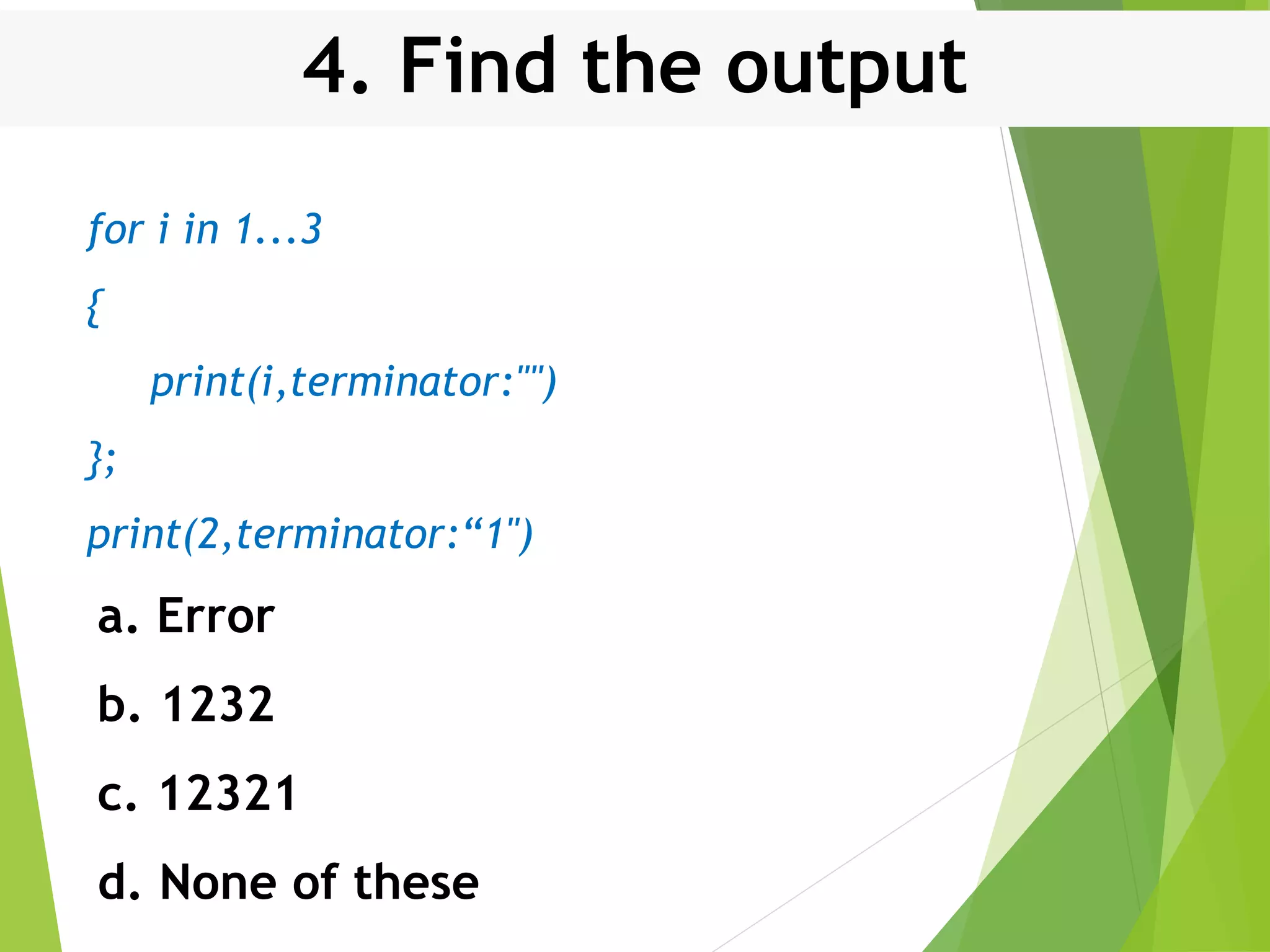 4. Find the output

for i in 1...3

{

print(i,terminator:"")

};

print(2,terminator:“1")

a. Error

b. 1232

c. 12321

d. None of these